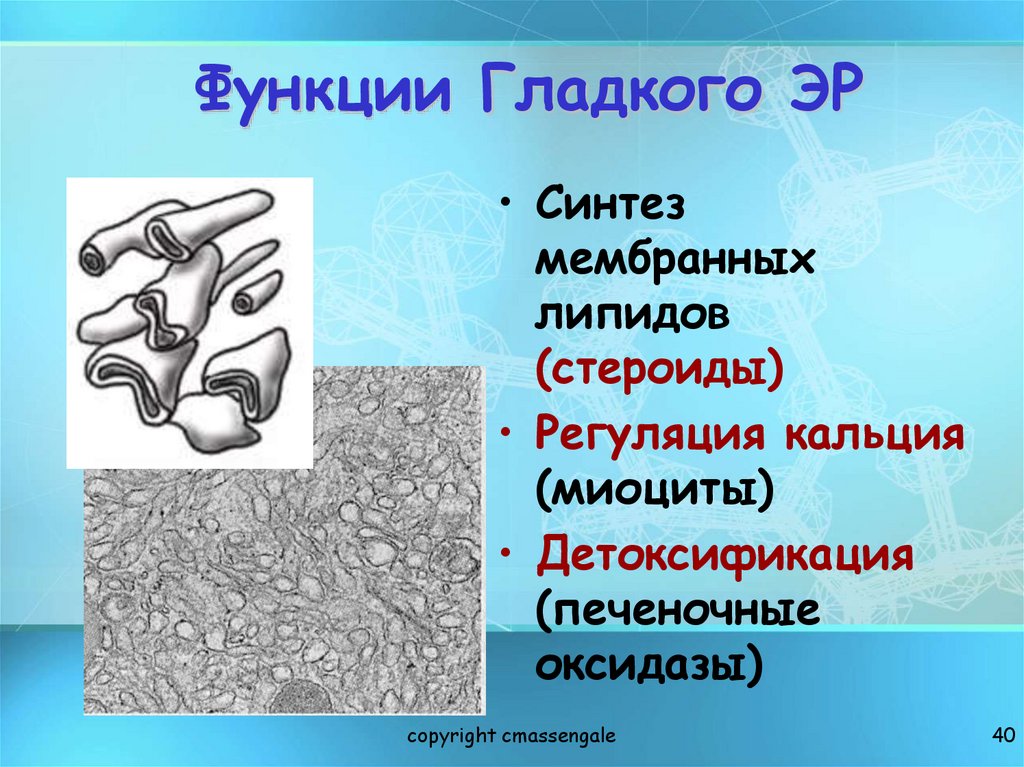 Функции Гладкого ЭР

• Синтез мембранных липидов (стероиды)
• Регуляция кальция (миоциты)
• Детоксификация (печеночные оксидазы)

copyright cmassengale

40